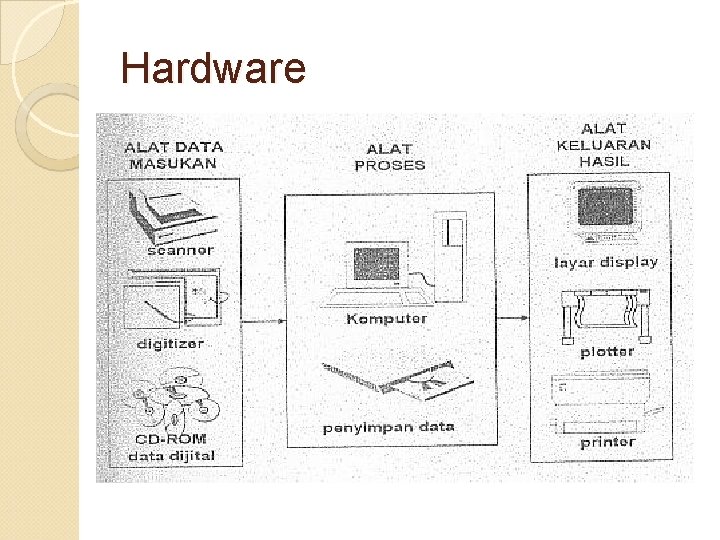 Hardware

ALAT DATA MASUKAN

scanner

digitizer

CD-ROM data dijital

ALAT PROSES

Komputer

penyimpan data

ALAT KELUARAN HASIL

layar display

plotter

printer